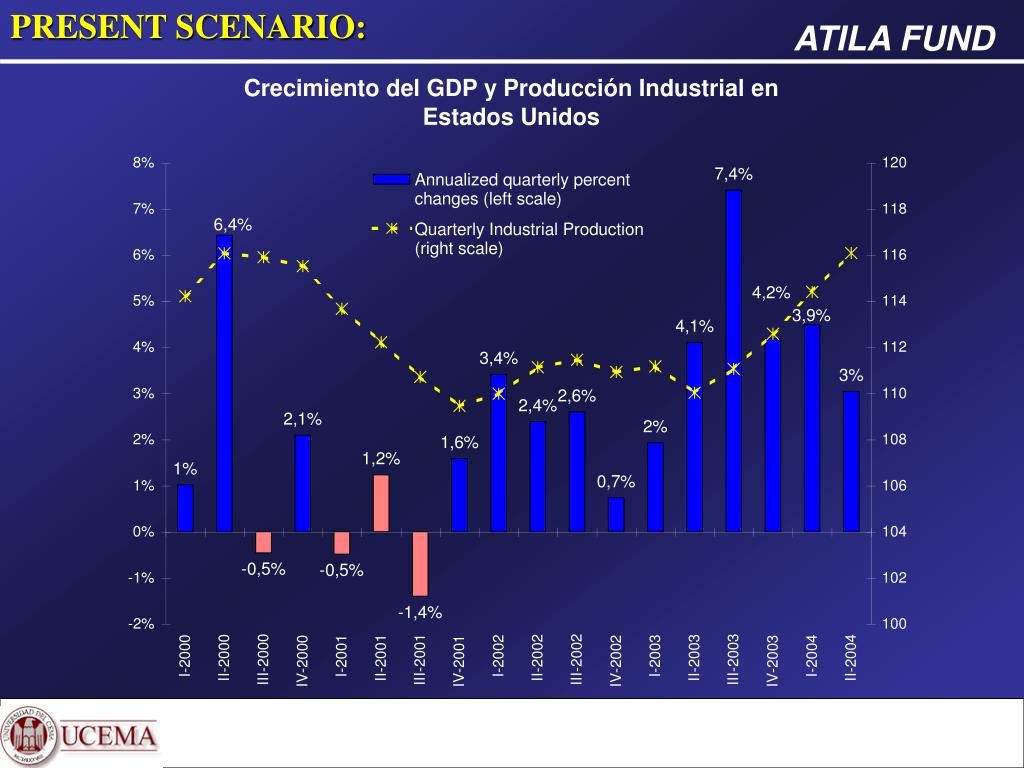 PRESENT SCENARIO:

ATILA FUND

Crecimiento del GDP y Producción Industrial en Estados Unidos

Annualized quarterly percent changes (left scale)

Quarterly Industrial Production (right scale)

8%
7%
6%
5%
4%
3%
2%
1%
0%
-1%
-2%

120
118
116
114
112
110
108
106
104
102
100

1%
6,4%
-0,5%
2,1%
-0,5%
1,2%
-1,4%
1,6%
3,4%
2,4%
2,6%
0,7%
2%
4,1%
7,4%
4,2%
3,9%
3%

I-2000
II-2000
III-2000
IV-2000
I-2001
II-2001
III-2001
IV-2001
I-2002
II-2002
III-2002
IV-2002
I-2003
II-2003
III-2003
IV-2003
I-2004
II-2004

UNIVERSIDAD DEL CEMA
UCEMA